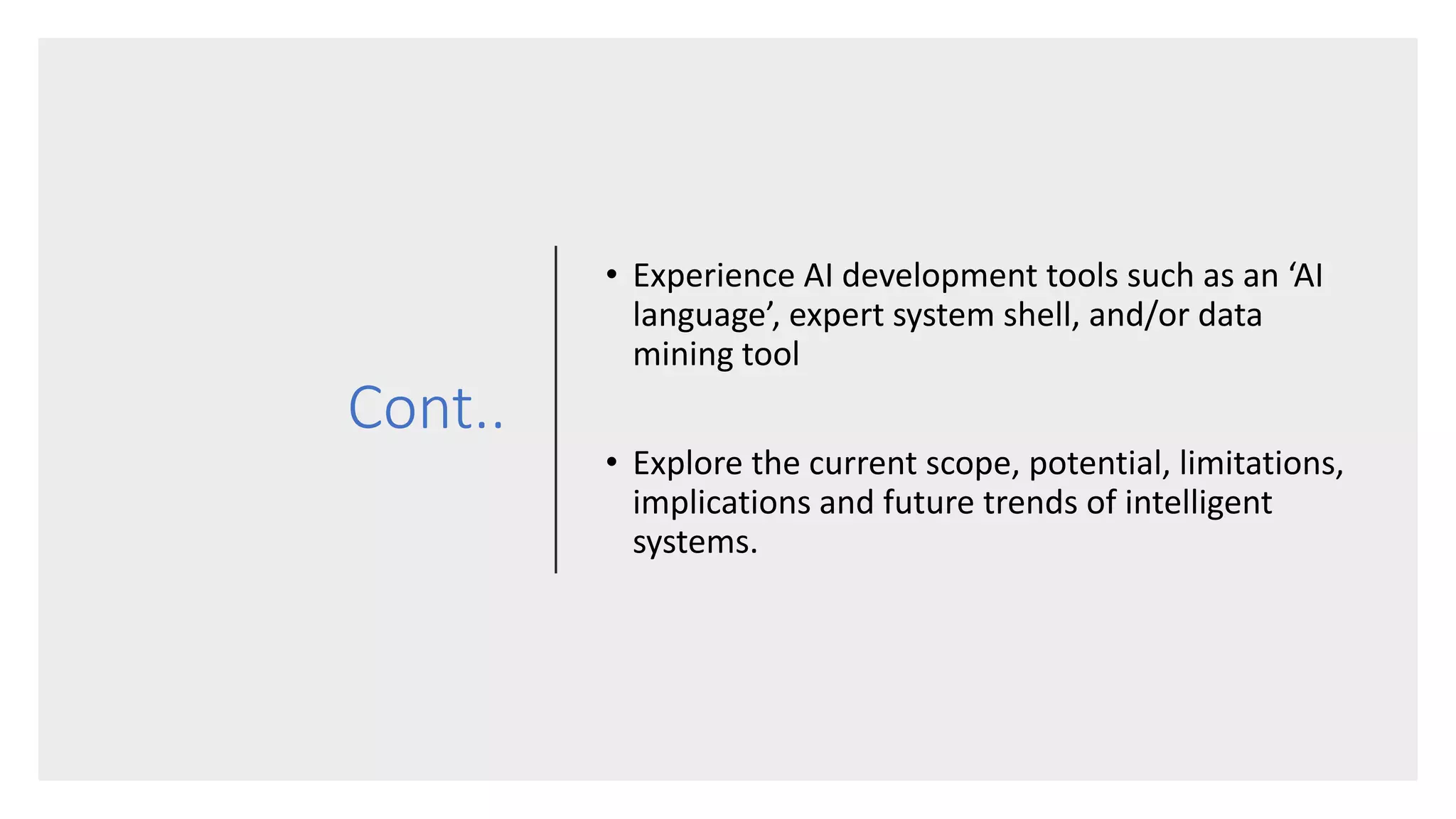 Cont..

• Experience AI development tools such as an ‘AI language’, expert system shell, and/or data mining tool

• Explore the current scope, potential, limitations, implications and future trends of intelligent systems.